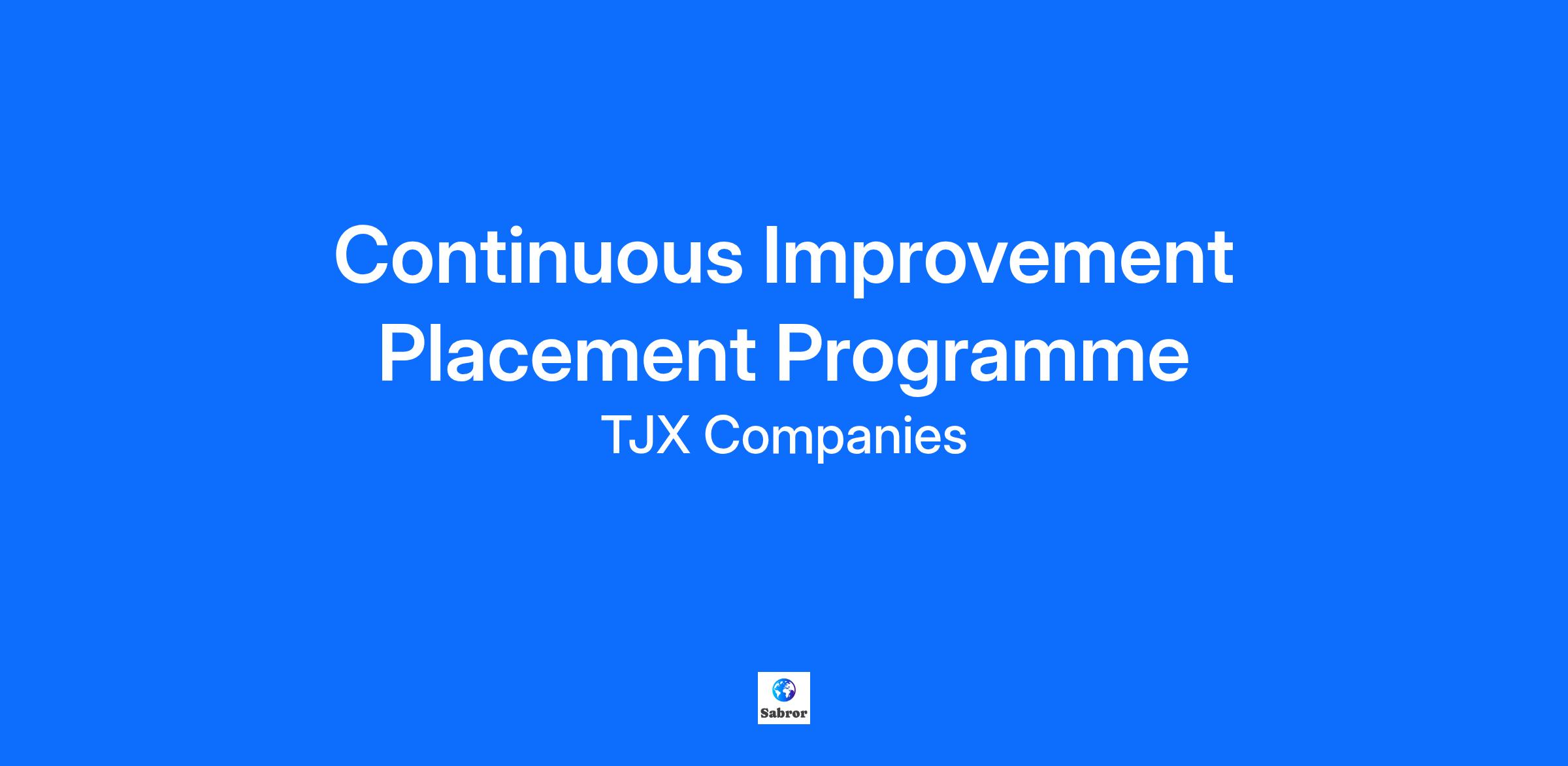 Continuous Improvement Placement Programme

TJX Companies

Sabror